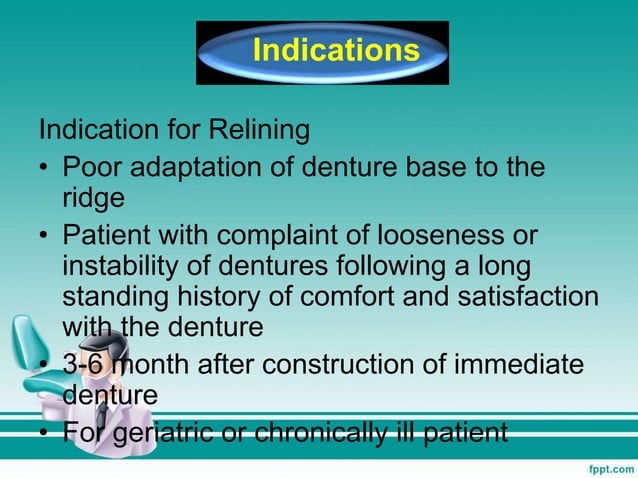 Indications

Indication for Relining

• Poor adaptation of denture base to the ridge
• Patient with complaint of looseness or instability of dentures following a long standing history of comfort and satisfaction with the denture
• 3-6 month after construction of immediate denture
• For geriatric or chronically ill patient

fppt.com